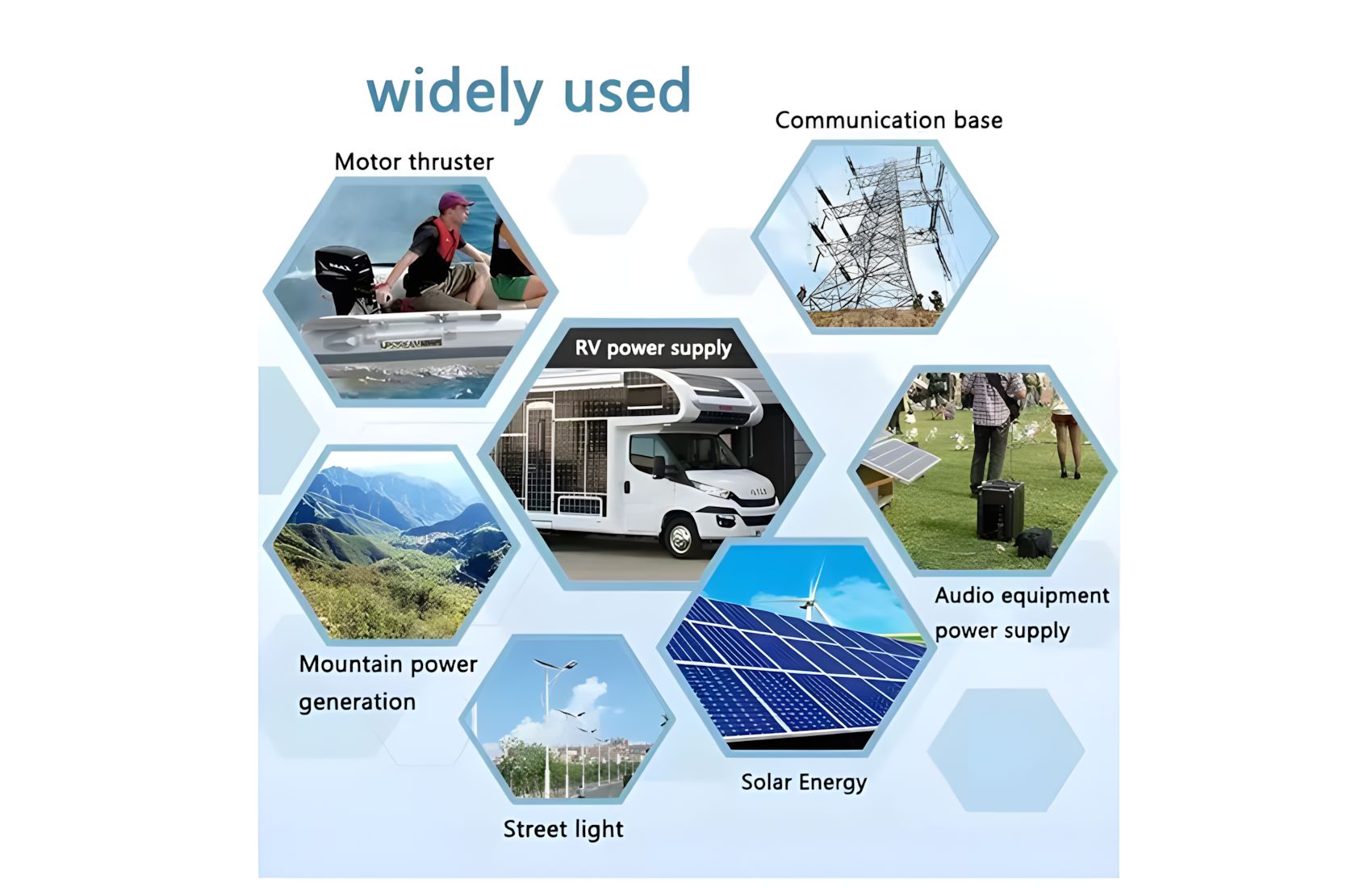 widely used

Communication base

Motor thruster

RV power supply

Audio equipment power supply

Mountain power generation

Solar Energy

Street light